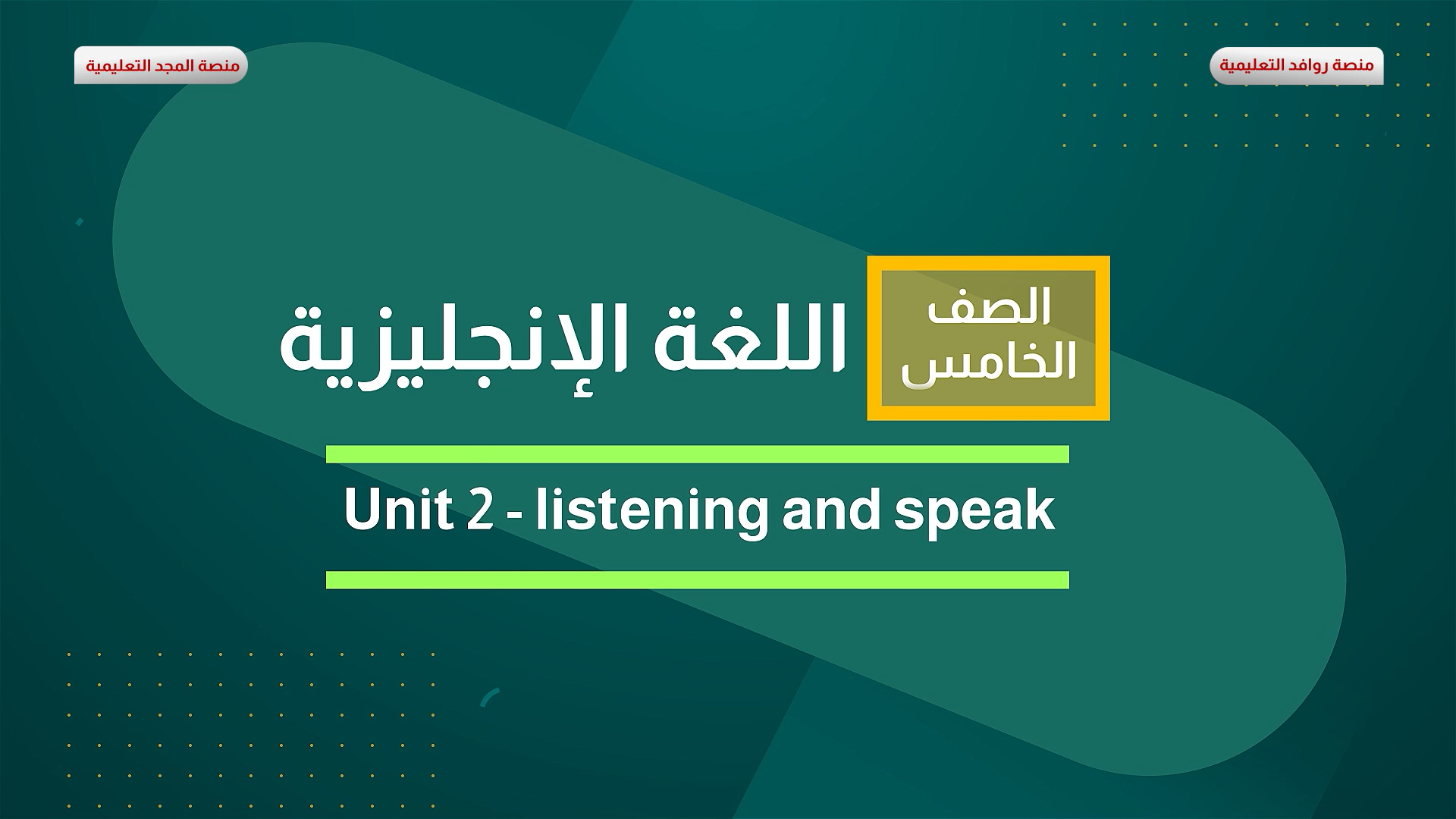 منصة روافد التعليمية

منصة المجد التعليمية

الصف الخامس

اللغة الإنجليزية

Unit 2 - listening and speak